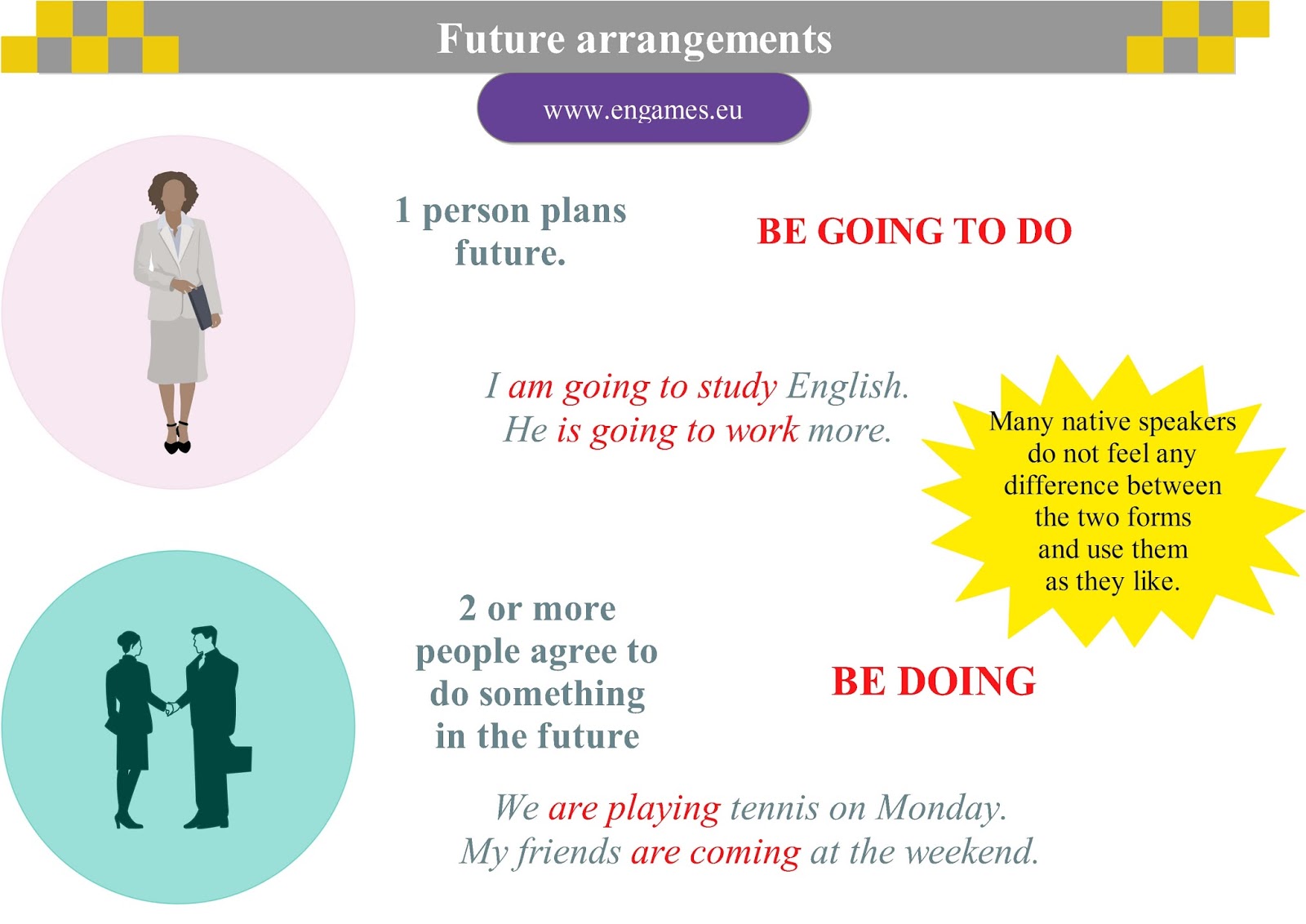 Future arrangements

www.engames.eu

1 person plans future.

BE GOING TO DO

I am going to study English.
He is going to work more.

Many native speakers do not feel any difference between the two forms and use them as they like.

2 or more people agree to do something in the future

BE DOING

We are playing tennis on Monday.
My friends are coming at the weekend.